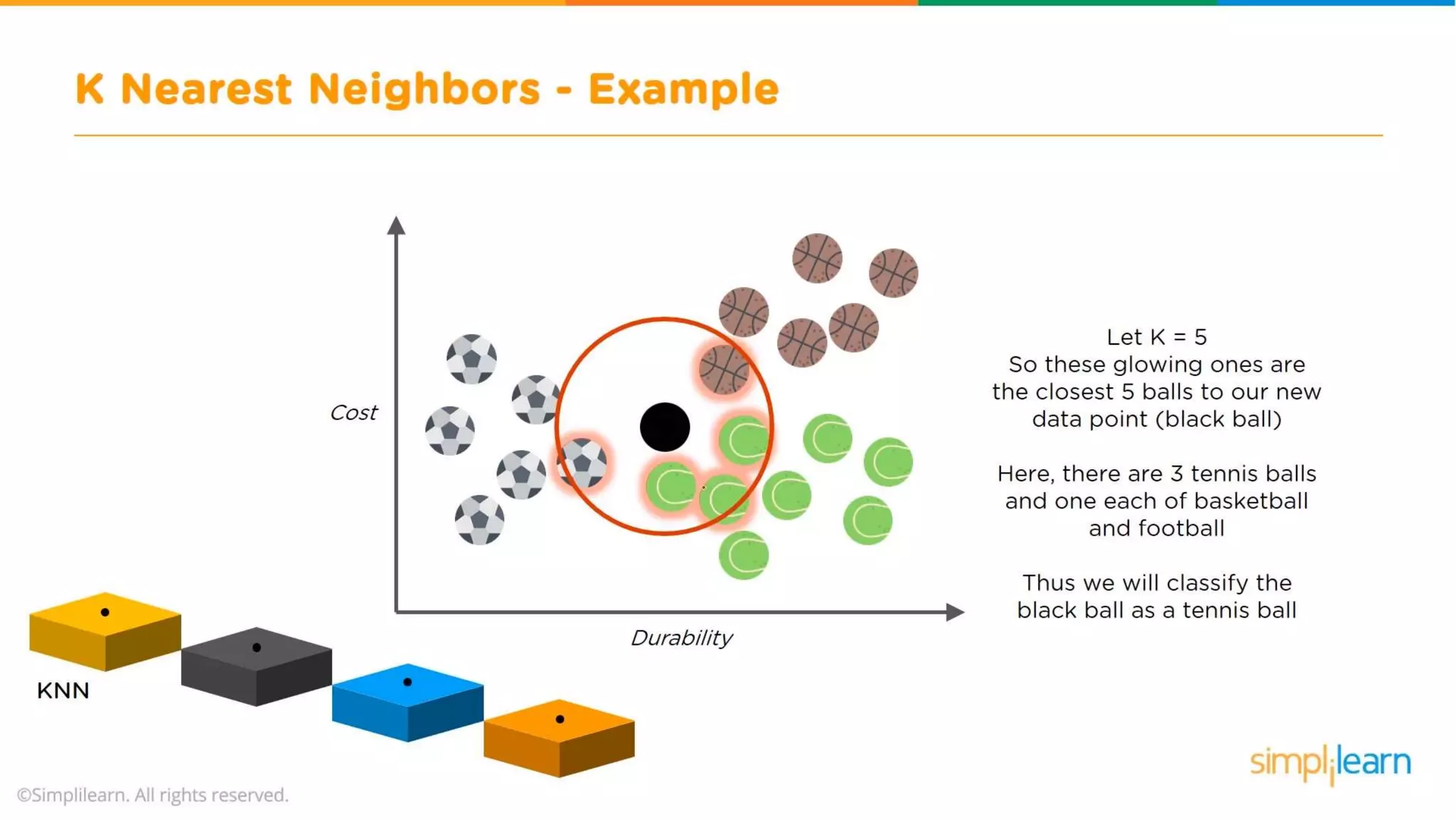 K Nearest Neighbors - Example

Cost

Durability

Let K = 5
So these glowing ones are the closest 5 balls to our new data point (black ball)

Here, there are 3 tennis balls and one each of basketball and football

Thus we will classify the black ball as a tennis ball

KNN

©Simplilearn. All rights reserved.

simplilearn